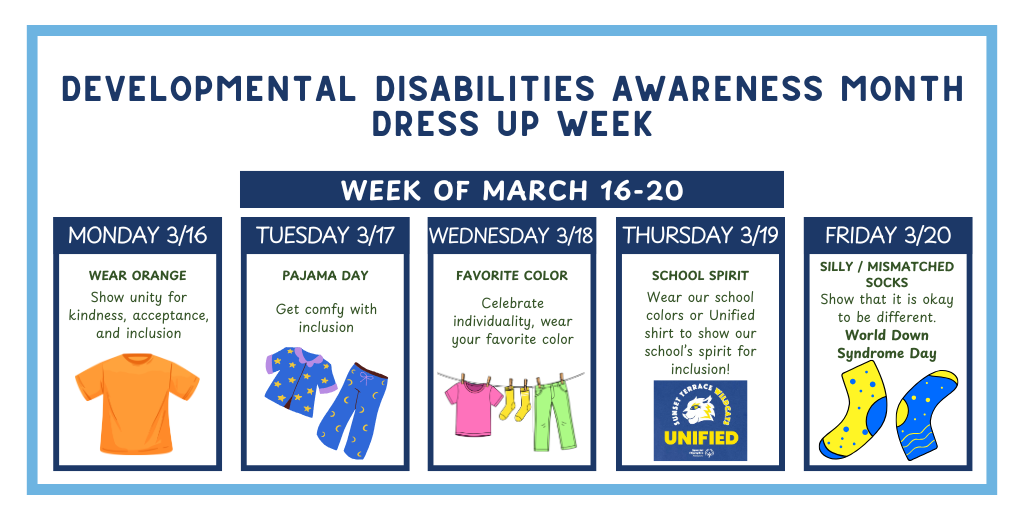 DEVELOPMENTAL DISABILITIES AWARENESS MONTH DRESS UP WEEK

WEEK OF MARCH 16-20

MONDAY 3/16

WEAR ORANGE

Show unity for kindness, acceptance, and inclusion

TUESDAY 3/17

PAJAMA DAY

Get comfy with inclusion

WEDNESDAY 3/18

FAVORITE COLOR

Celebrate individuality, wear your favorite color

THURSDAY 3/19

SCHOOL SPIRIT

Wear our school colors or Unified shirt to show our school's spirit for inclusion!

SUNSET TERRACE WILDCATS

UNIFIED

FRIDAY 3/20

SILLY / MISMATCHED SOCKS

Show that it is okay to be different. World Down Syndrome Day